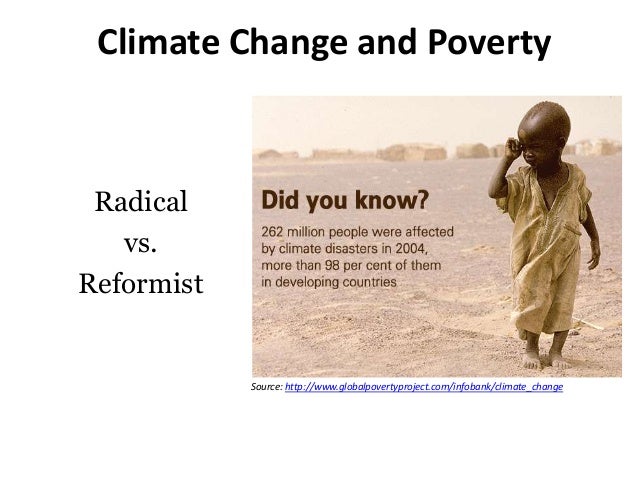 Climate Change and Poverty

Radical
vs.
Reformist

Did you know?

262 million people were affected by climate disasters in 2004, more than 98 per cent of them in developing countries

Source: http://www.globalpovertyproject.com/infobank/climate_change